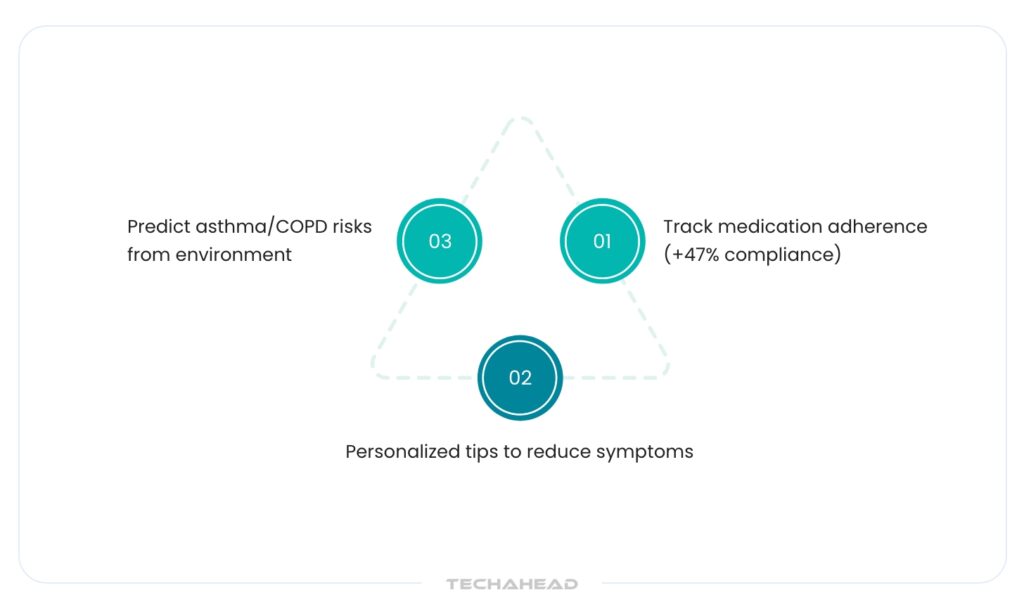 Predict asthma/COPD risks from environment

03

01

Track medication adherence (+47% compliance)

02

Personalized tips to reduce symptoms

TECHAHEAD